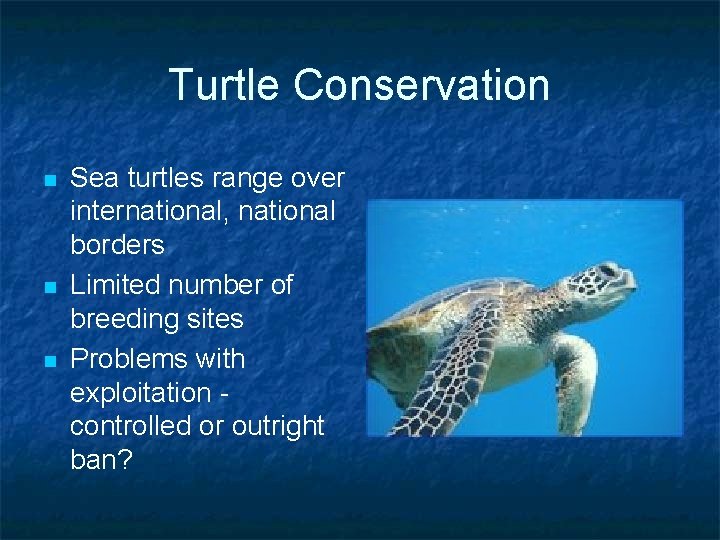 Turtle Conservation

- Sea turtles range over international, national borders
- Limited number of breeding sites
- Problems with exploitation - controlled or outright ban?